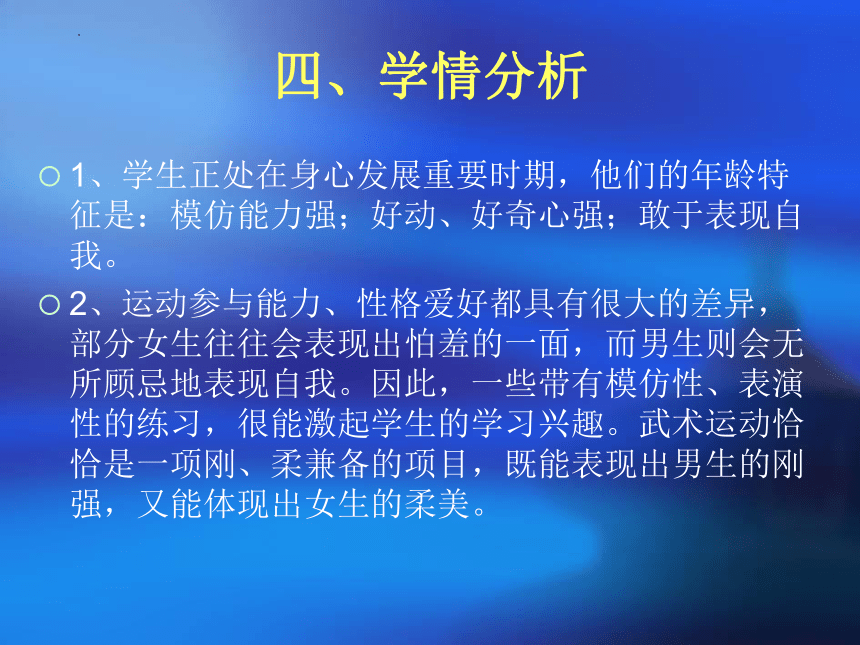 四、学情分析

1、学生正处在身心发展重要时期，他们的年龄特征是：模仿能力强；好动、好奇心强；敢于表现自我。

2、运动参与能力、性格爱好都具有很大的差异，部分女生往往会表现出怕羞的一面，而男生则会无所顾忌地表现自我。因此，一些带有模仿性、表演性的练习，很能激起学生的学习兴趣。武术运动恰恰是一项刚、柔兼备的项目，既能表现出男生的刚强，又能体现出女生的柔美。